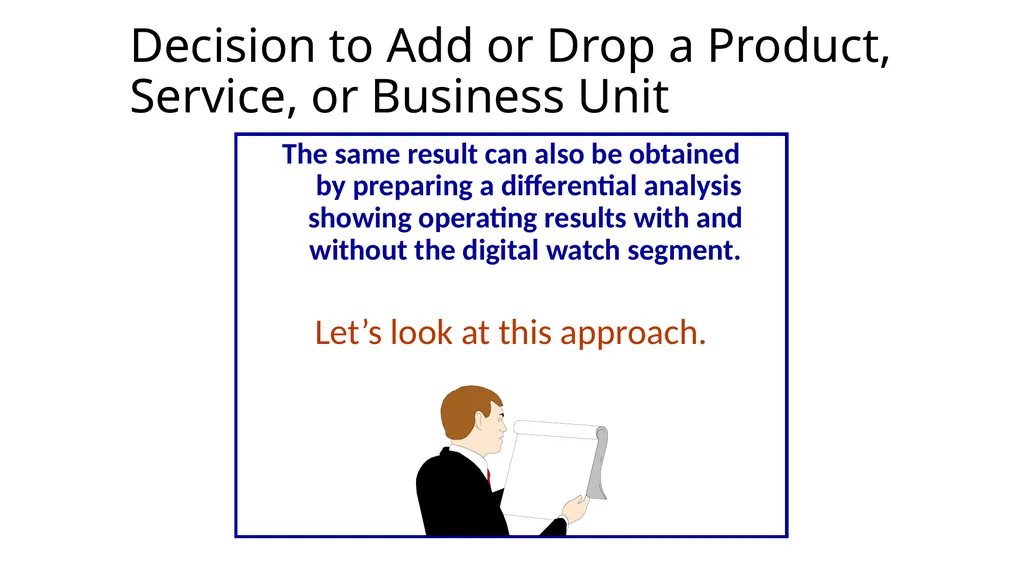 Decision to Add or Drop a Product, Service, or Business Unit

The same result can also be obtained by preparing a differential analysis showing operating results with and without the digital watch segment.

Let’s look at this approach.